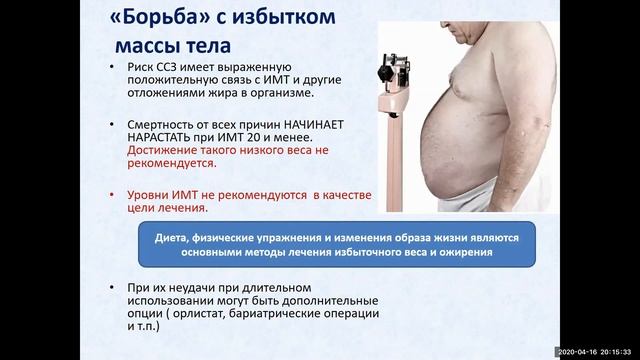 «Борьба» с избытком массы тела

• Риск ССЗ имеет выраженную положительную связь с ИМТ и другие отложениями жира в организме.

• Смертность от всех причин НАЧИНАЕТ НАРАСТАТЬ при ИМТ 20 и менее. Достижение такого низкого веса не рекомендуется.

• Уровни ИМТ не рекомендуются в качестве цели лечения.

Диета, физические упражнения и изменения образа жизни являются основными методы лечения избыточного веса и ожирения

• При их неудачи при длительном использовании могут быть дополнительные опции ( орлистат, бариатрические операции и т.п.)

2020-04-16 20:15:33